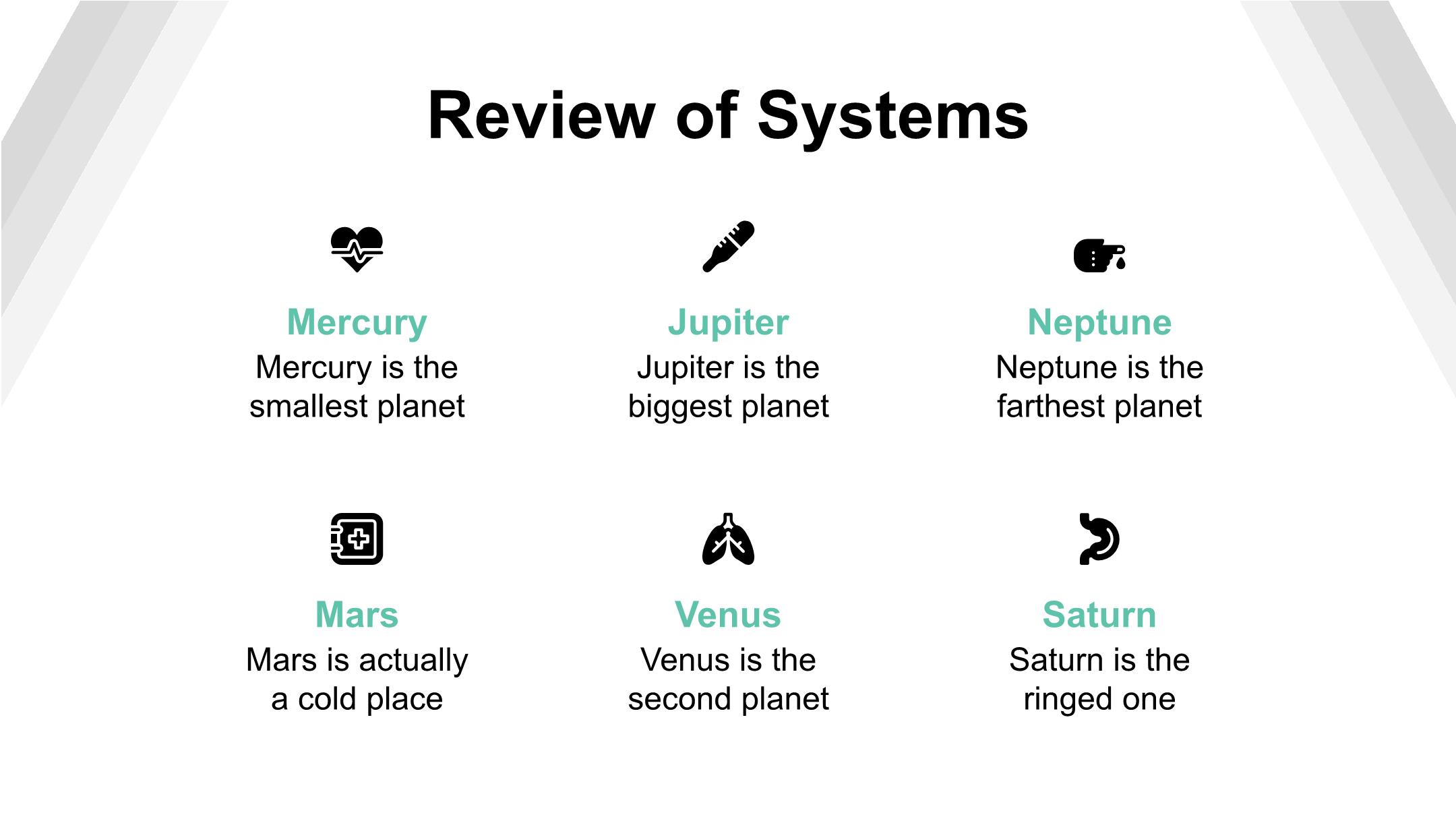 Review of Systems

Mercury
Mercury is the smallest planet

Jupiter
Jupiter is the biggest planet

Neptune
Neptune is the farthest planet

Mars
Mars is actually a cold place

Venus
Venus is the second planet

Saturn
Saturn is the ringed one